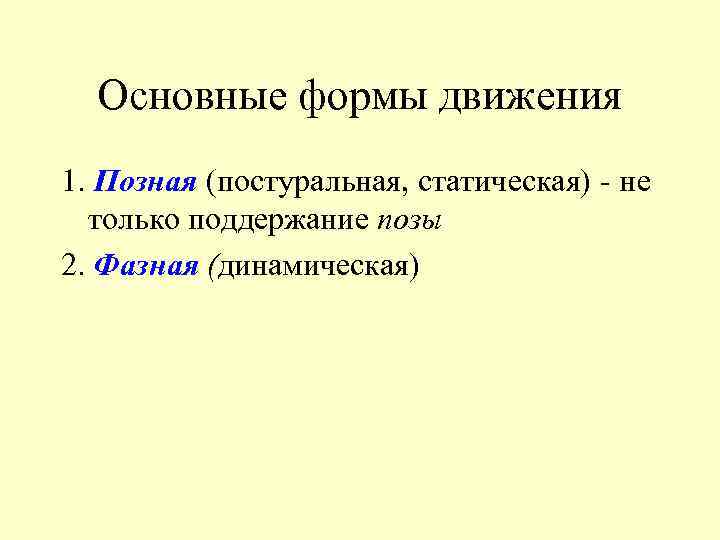 Основные формы движения

1. Позная (постуральная, статическая) - не только поддержание позы

2. Фазная (динамическая)